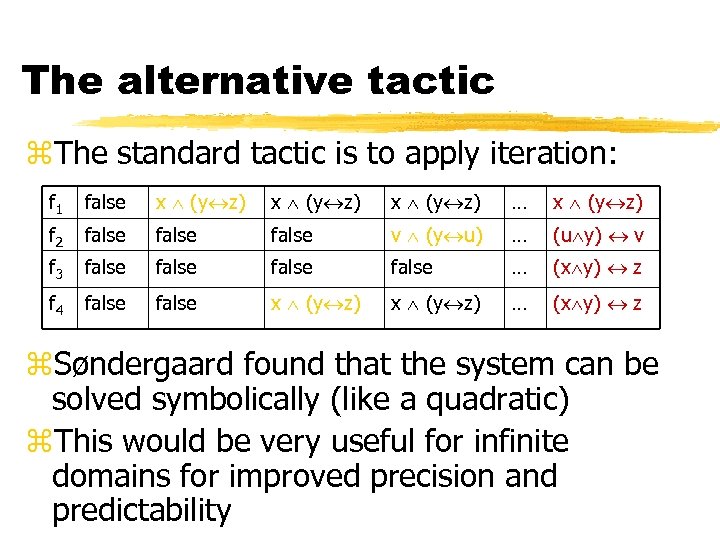 The alternative tactic

⌘The standard tactic is to apply iteration:

| $f_1$ | false | $x \wedge (y \leftrightarrow z)$ | $x \wedge (y \leftrightarrow z)$ | $x \wedge (y \leftrightarrow z)$ | … | $x \wedge (y \leftrightarrow z)$ |
|---|---|---|---|---|---|---|
| $f_2$ | false | false | false | $v \wedge (y \leftrightarrow u)$ | … | $(u \wedge y) \leftrightarrow v$ |
| $f_3$ | false | false | false | false | … | $(x \wedge y) \leftrightarrow z$ |
| $f_4$ | false | false | $x \wedge (y \leftrightarrow z)$ | $x \wedge (y \leftrightarrow z)$ | … | $(x \wedge y) \leftrightarrow z$ |

⌘Søndergaard found that the system can be solved symbolically (like a quadratic)

⌘This would be very useful for infinite domains for improved precision and predictability